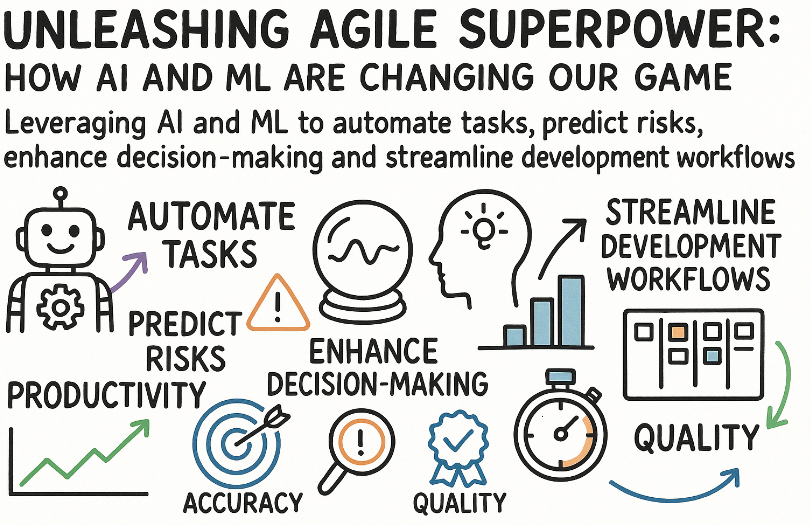 UNLEASHING AGILE SUPERPOWER:
HOW AI AND ML ARE CHANGING OUR GAME

Leveraging AI and ML to automate tasks, predict risks, enhance decision-making and streamline development workflows

AUTOMATE TASKS

STREAMLINE DEVELOPMENT WORKFLOWS

PREDICT RISKS

ENHANCE DECISION-MAKING

PRODUCTIVITY

QUALITY

ACCURACY

QUALITY